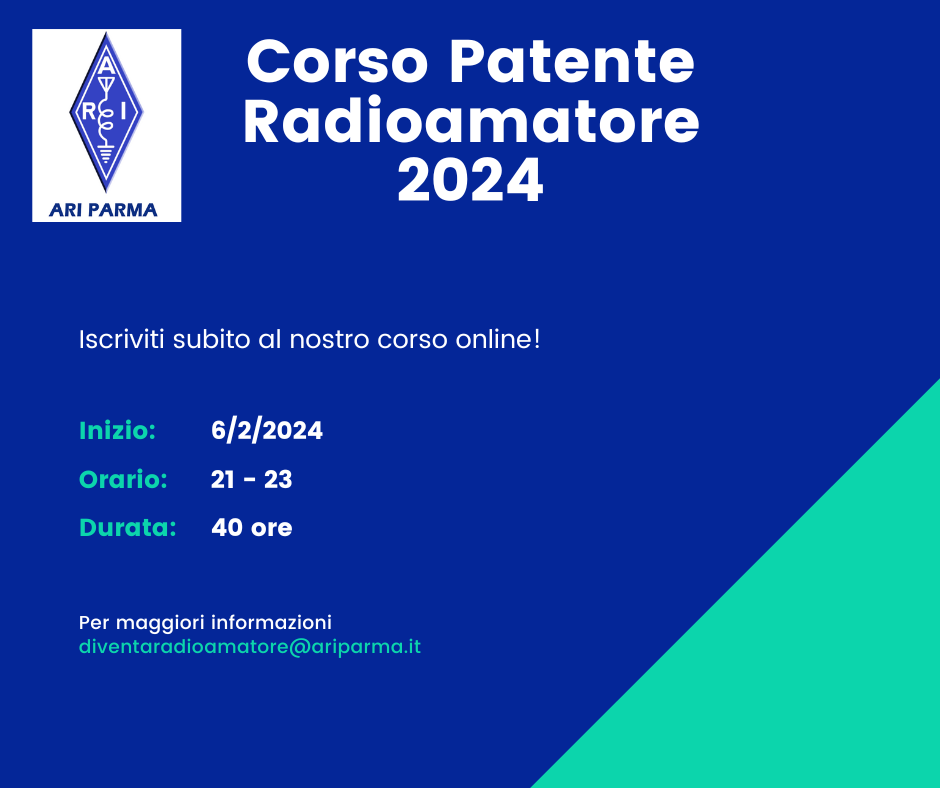 A
R I
ARI PARMA

Corso Patente Radioamatore 2024

Iscriviti subito al nostro corso online!

Inizio: 6/2/2024
Orario: 21 - 23
Durata: 40 ore

Per maggiori informazioni
diventaradioamatore@ariparma.it